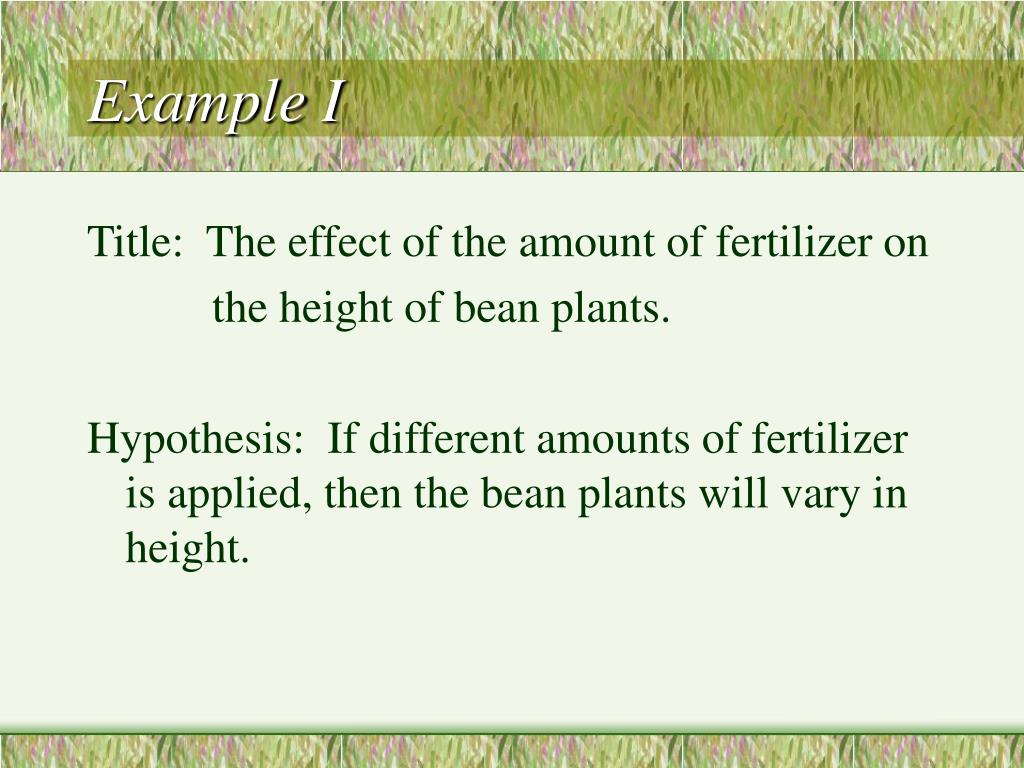 Example I

Title: The effect of the amount of fertilizer on the height of bean plants.

Hypothesis: If different amounts of fertilizer is applied, then the bean plants will vary in height.